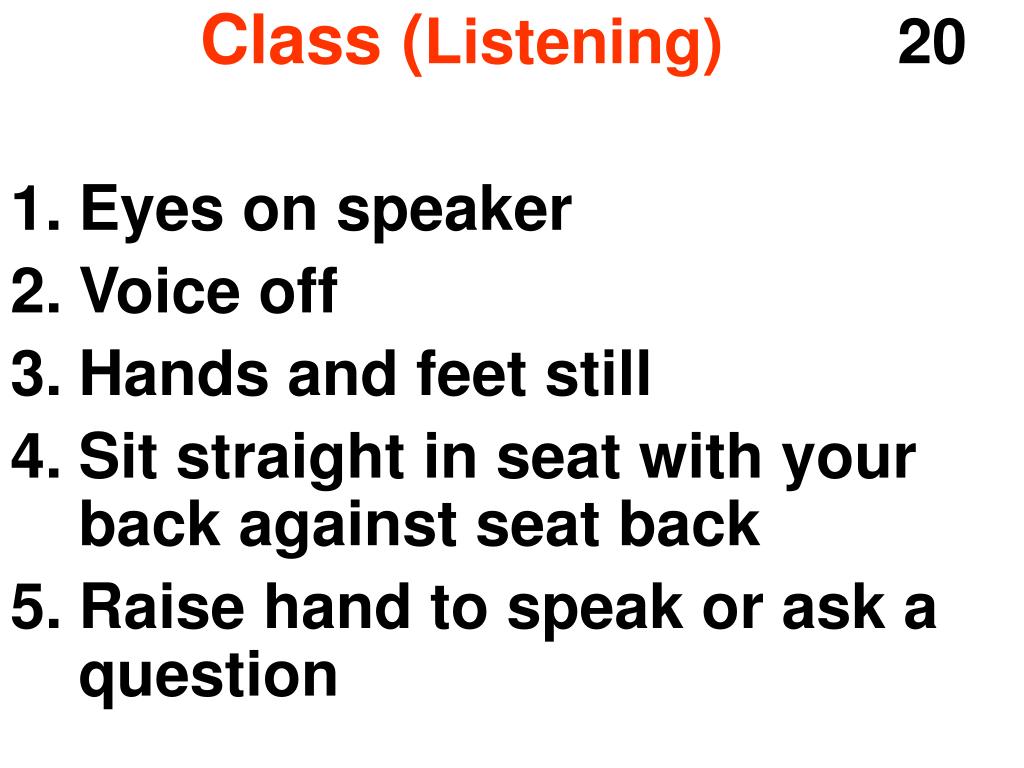 Class (Listening) 20

1. Eyes on speaker
2. Voice off
3. Hands and feet still
4. Sit straight in seat with your back against seat back
5. Raise hand to speak or ask a question